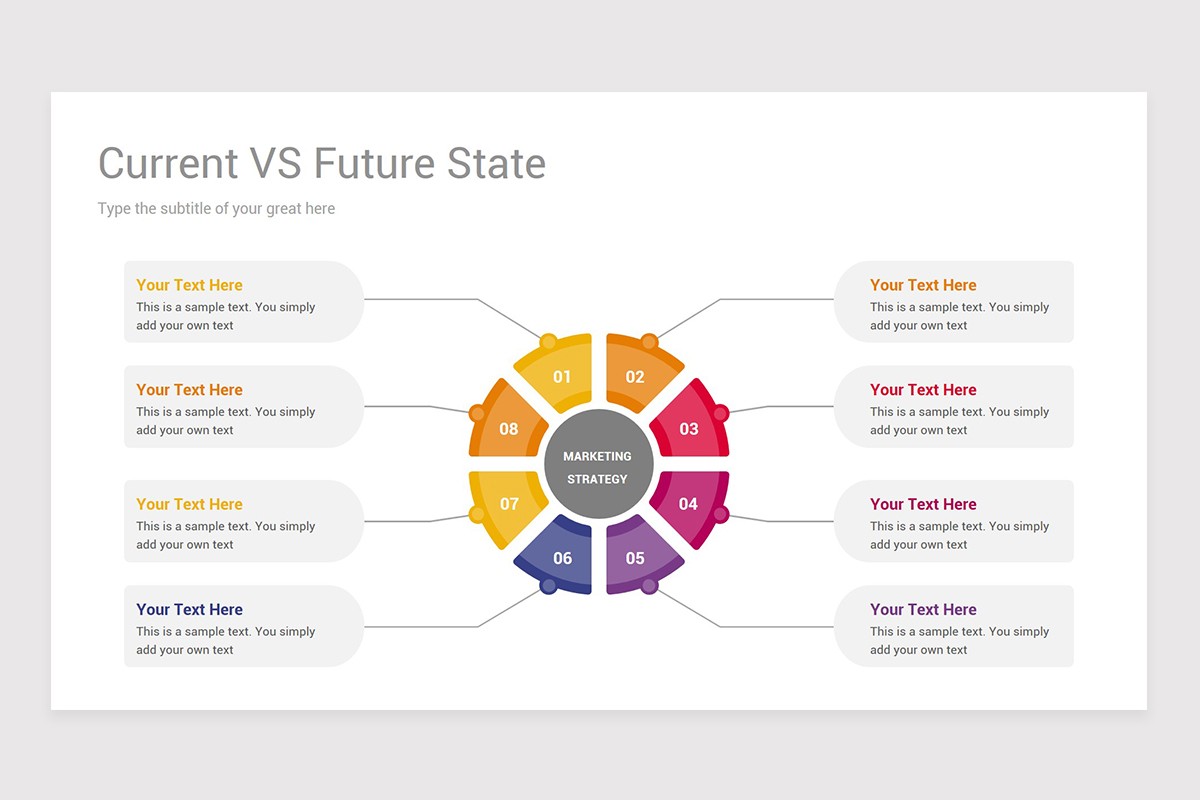 Current VS Future State

Type the subtitle of your great here

Your Text Here
This is a sample text. You simply add your own text

Your Text Here
This is a sample text. You simply add your own text

Your Text Here
This is a sample text. You simply add your own text

Your Text Here
This is a sample text. You simply add your own text

01
02
03
04
05
06
07
08

MARKETING STRATEGY

Your Text Here
This is a sample text. You simply add your own text

Your Text Here
This is a sample text. You simply add your own text

Your Text Here
This is a sample text. You simply add your own text

Your Text Here
This is a sample text. You simply add your own text